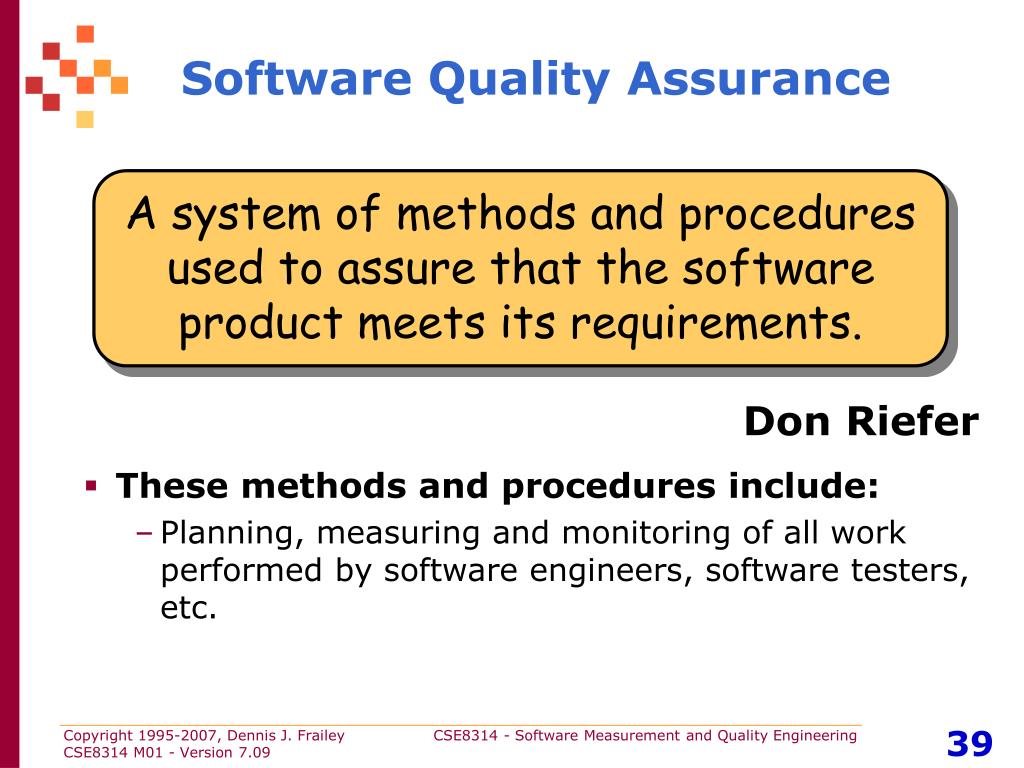 Software Quality Assurance

A system of methods and procedures used to assure that the software product meets its requirements.

Don Riefer

▪ These methods and procedures include:
– Planning, measuring and monitoring of all work performed by software engineers, software testers, etc.

Copyright 1995-2007, Dennis J. Frailey
CSE8314 M01 - Version 7.09

CSE8314 - Software Measurement and Quality Engineering

39